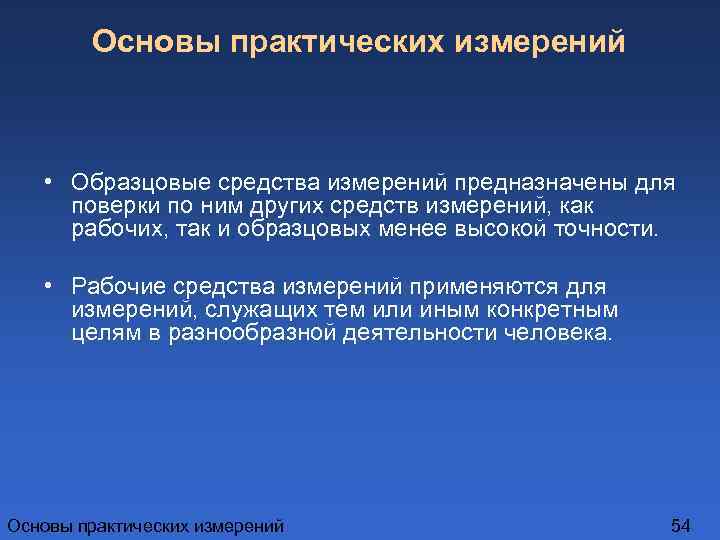 Основы практических измерений

• Образцовые средства измерений предназначены для поверки по ним других средств измерений, как рабочих, так и образцовых менее высокой точности.

• Рабочие средства измерений применяются для измерений, служащих тем или иным конкретным целям в разнообразной деятельности человека.

Основы практических измерений

54